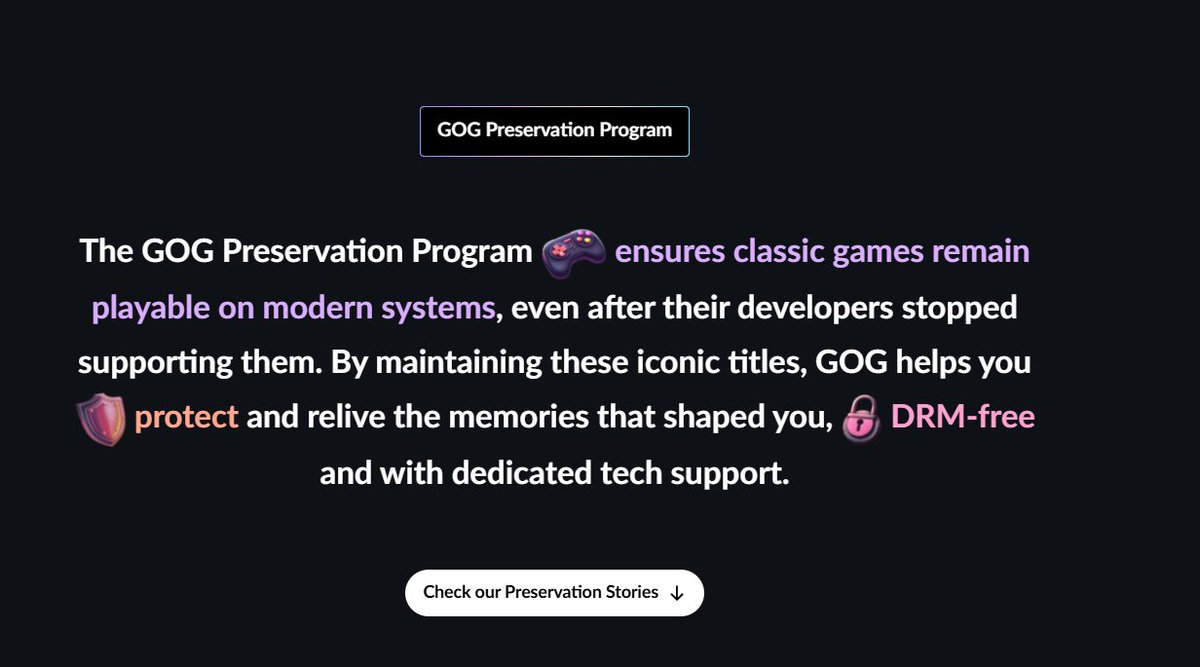 GOG Preservation Program

The GOG Preservation Program ensures classic games remain playable on modern systems, even after their developers stopped supporting them. By maintaining these iconic titles, GOG helps you protect and relive the memories that shaped you, DRM-free and with dedicated tech support.

Check our Preservation Stories ↓